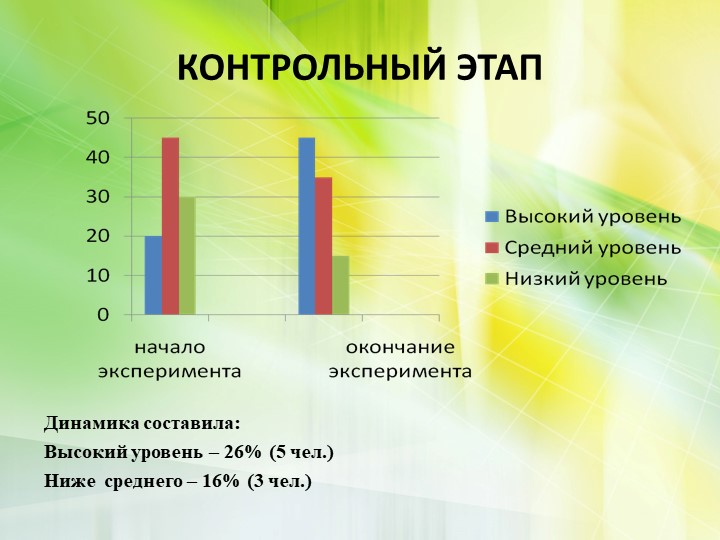 КОНТРОЛЬНЫЙ ЭТАП

50
40
30
20
10
0

начало эксперимента

окончание эксперимента

Высокий уровень
Средний уровень
Низкий уровень

Динамика составила:
Высокий уровень – 26% (5 чел.)
Ниже среднего – 16% (3 чел.)